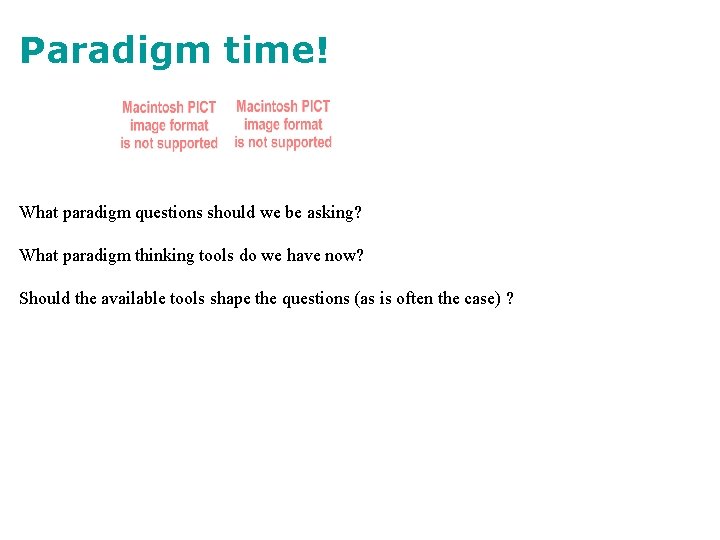 Paradigm time!

Macintosh PICT image format is not supported

Macintosh PICT image format is not supported

What paradigm questions should we be asking?

What paradigm thinking tools do we have now?

Should the available tools shape the questions (as is often the case) ?